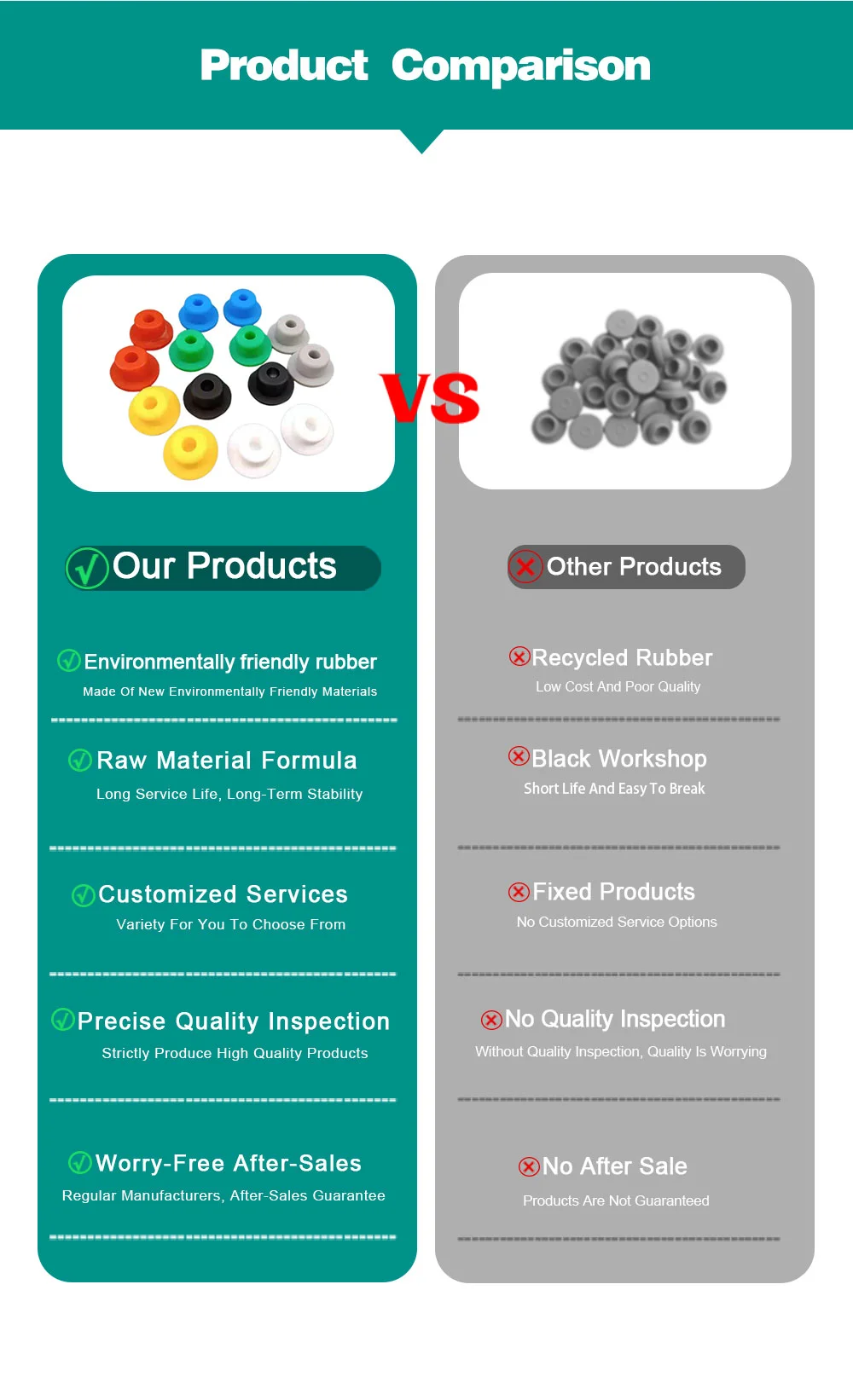 Product Comparison

VS

Our Products

Environmentally friendly rubber
Made Of New Environmentally Friendly Materials

Raw Material Formula
Long Service Life, Long-Term Stability

Customized Services
Variety For You To Choose From

Precise Quality Inspection
Strictly Produce High Quality Products

Worry-Free After-Sales
Regular Manufacturers, After-Sales Guarantee

Other Products

Recycled Rubber
Low Cost And Poor Quality

Black Workshop
Short Life And Easy To Break

Fixed Products
No Customized Service Options

No Quality Inspection
Without Quality Inspection, Quality Is Worrying

No After Sale
Products Are Not Guaranteed